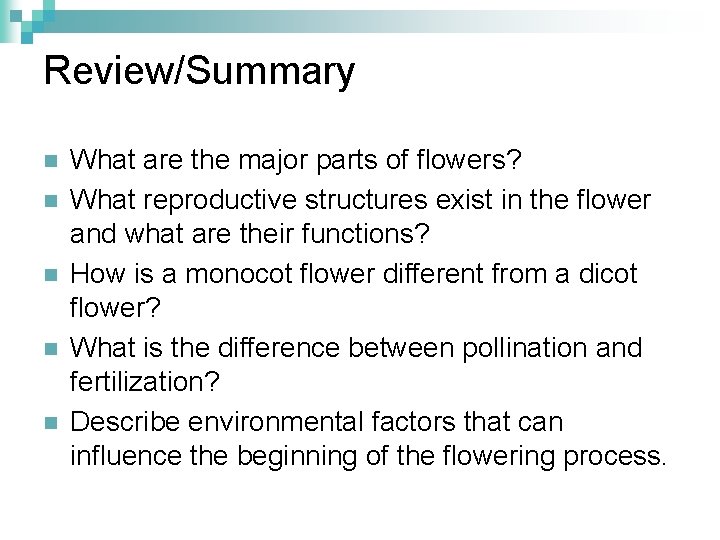 Review/Summary

What are the major parts of flowers?

What reproductive structures exist in the flower and what are their functions?

How is a monocot flower different from a dicot flower?

What is the difference between pollination and fertilization?

Describe environmental factors that can influence the beginning of the flowering process.